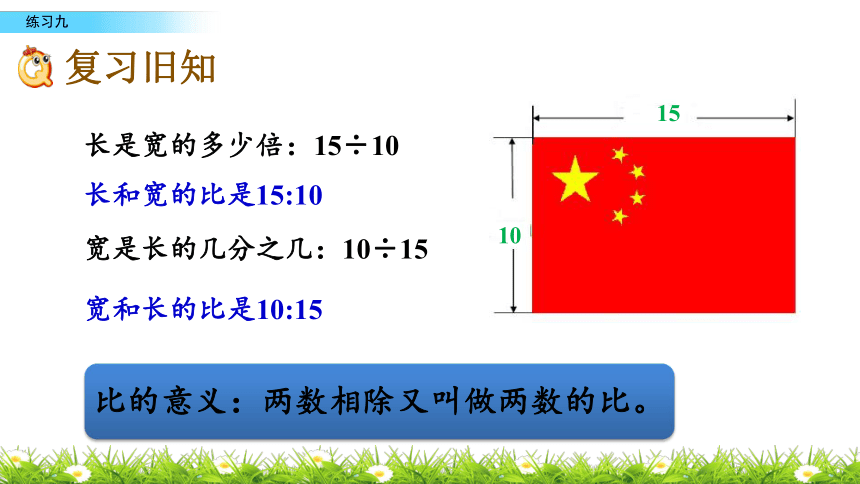 练习九

复习旧知

长是宽的多少倍：$15 \div 10$

长和宽的比是15:10

宽是长的几分之几：$10 \div 15$

宽和长的比是10:15

15

10

比的意义：两数相除又叫做两数的比。